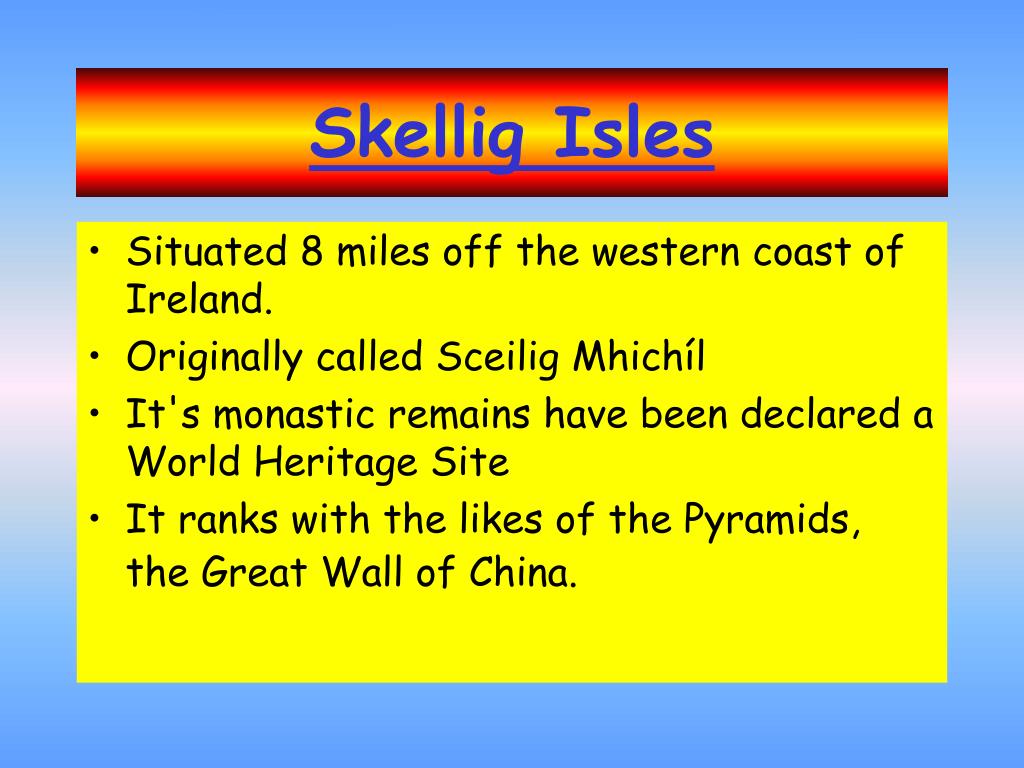 Skellig Isles

• Situated 8 miles off the western coast of Ireland.
• Originally called Sceilig Mhichíl
• It's monastic remains have been declared a World Heritage Site
• It ranks with the likes of the Pyramids, the Great Wall of China.